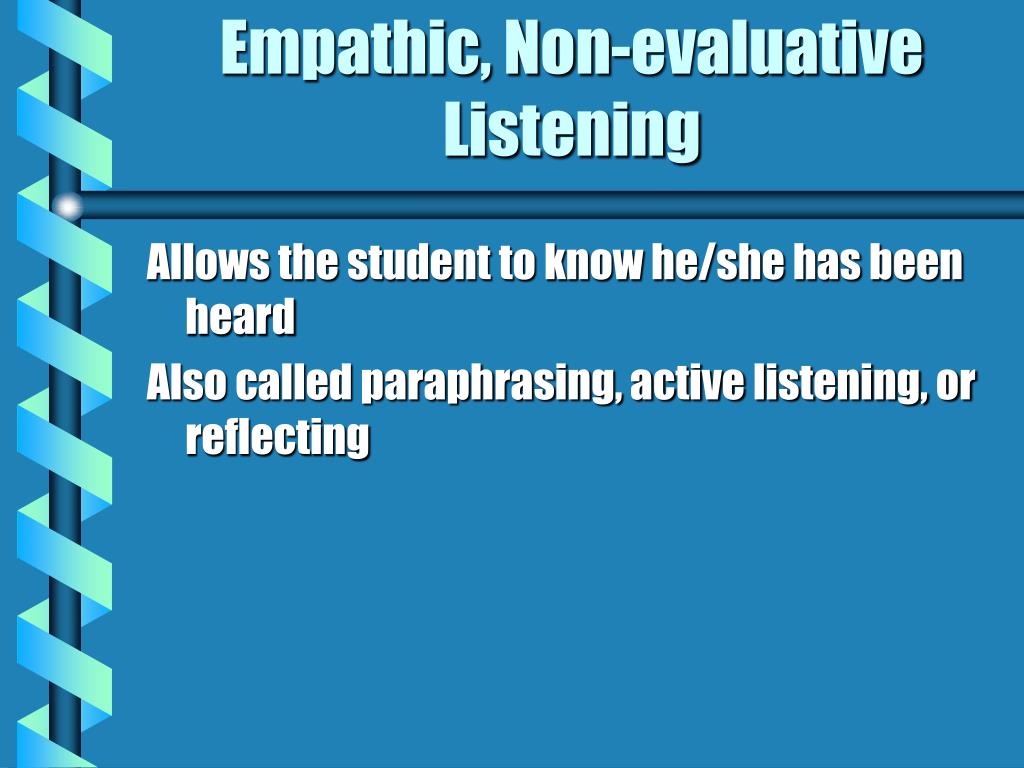 Empathic, Non-evaluative Listening

Allows the student to know he/she has been heard

Also called paraphrasing, active listening, or reflecting